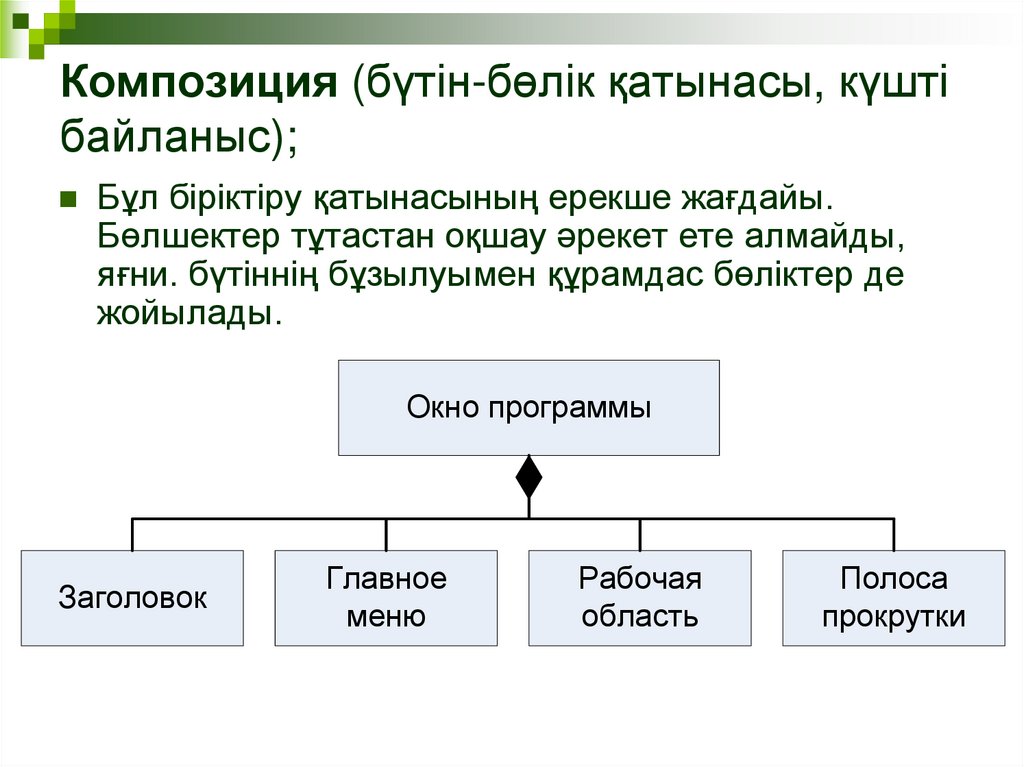 **Композиция** (бүтін-бөлік қатынасы, күшті байланыс);

Бұл біріктіру қатынасының ерекше жағдайы. Бөлшектер тұтастан оқшау әрекет ете алмайды, яғни. бүтіннің бұзылуымен құрамдас бөліктер де жойылады.

Окно программы

Заголовок

Главное меню

Рабочая область

Полоса прокрутки